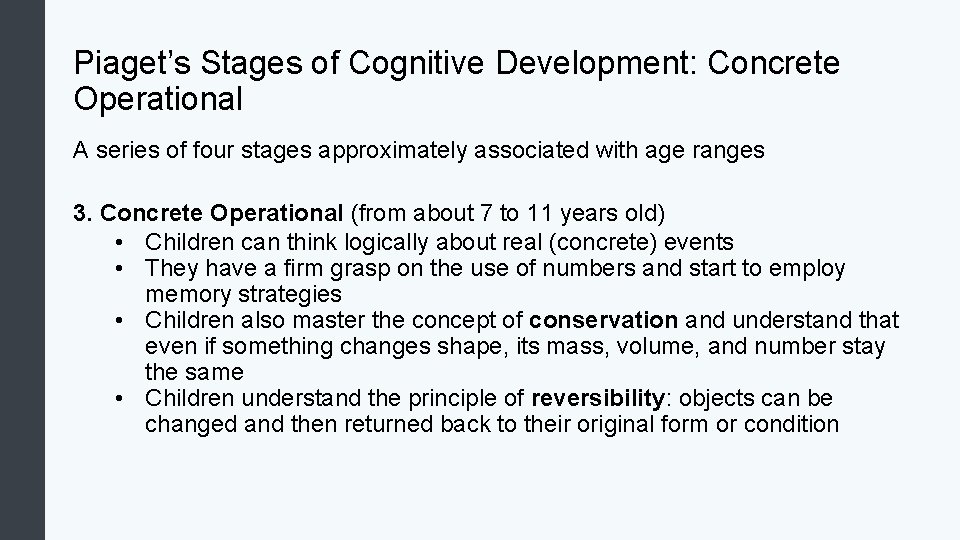 Piaget's Stages of Cognitive Development: Concrete Operational

A series of four stages approximately associated with age ranges

3. Concrete Operational (from about 7 to 11 years old)
• Children can think logically about real (concrete) events
• They have a firm grasp on the use of numbers and start to employ memory strategies
• Children also master the concept of conservation and understand that even if something changes shape, its mass, volume, and number stay the same
• Children understand the principle of reversibility: objects can be changed and then returned back to their original form or condition